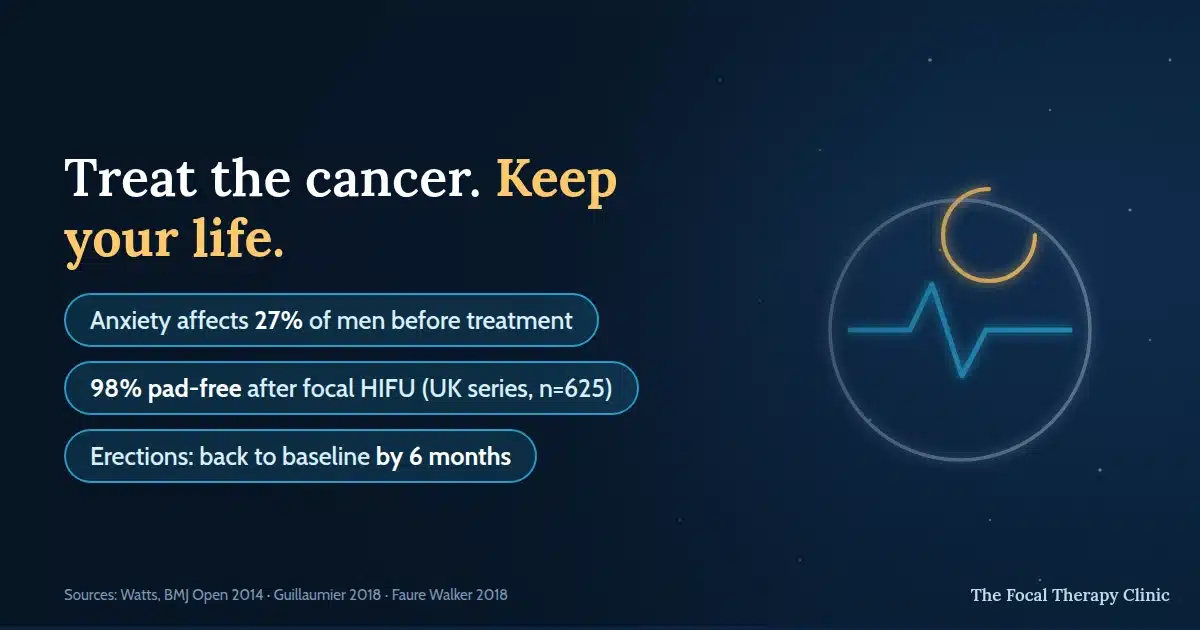 Treat the cancer. Keep your life.

Anxiety affects 27% of men before treatment

98% pad-free after focal HIFU (UK series, n=625)

Erections: back to baseline by 6 months

Sources: Watts, BMJ Open 2014 · Guillaumier 2018 · Faure Walker 2018

The Focal Therapy Clinic